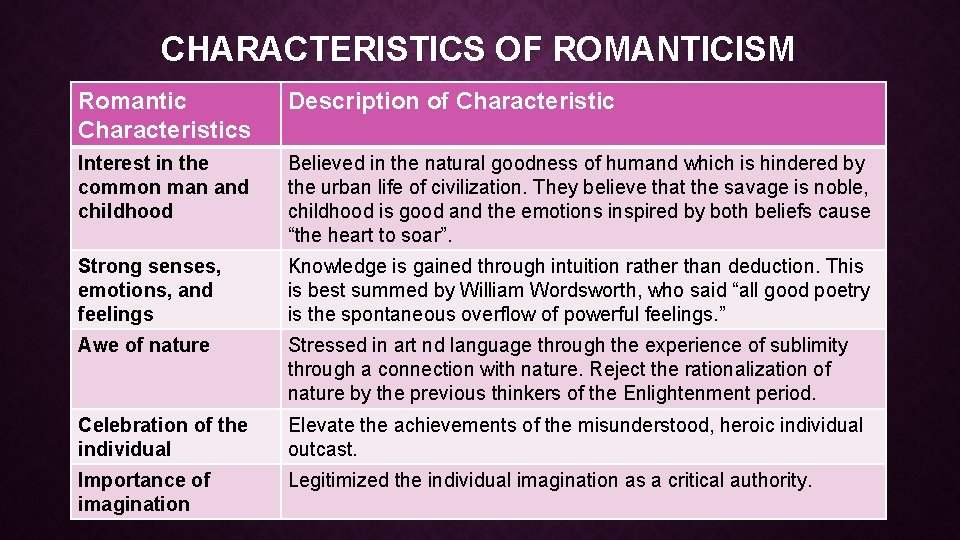 CHARACTERISTICS OF ROMANTICISM

| Romantic Characteristics | Description of Characteristic |
|---|---|
| Interest in the common man and childhood | Believed in the natural goodness of humand which is hindered by the urban life of civilization. They believe that the savage is noble, childhood is good and the emotions inspired by both beliefs cause “the heart to soar”. |
| Strong senses, emotions, and feelings | Knowledge is gained through intuition rather than deduction. This is best summed by William Wordsworth, who said “all good poetry is the spontaneous overflow of powerful feelings.” |
| Awe of nature | Stressed in art nd language through the experience of sublimity through a connection with nature. Reject the rationalization of nature by the previous thinkers of the Enlightenment period. |
| Celebration of the individual | Elevate the achievements of the misunderstood, heroic individual outcast. |
| Importance of imagination | Legitimized the individual imagination as a critical authority. |